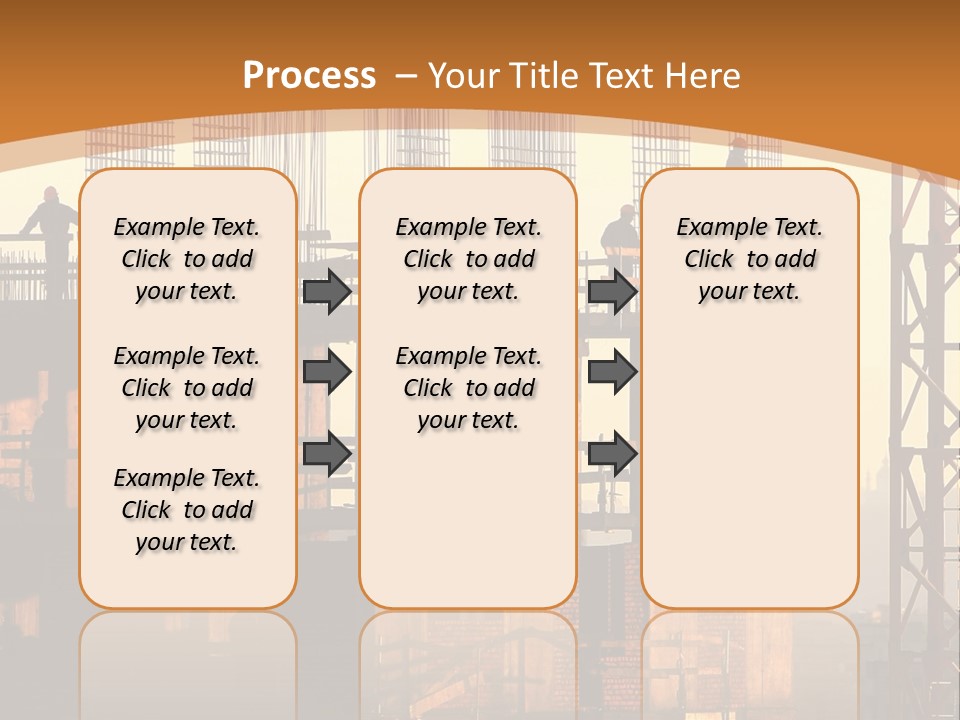 Process – Your Title Text Here

Example Text. Click to add your text.

Example Text. Click to add your text.

Example Text. Click to add your text.

Example Text. Click to add your text.

Example Text. Click to add your text.

Example Text. Click to add your text.